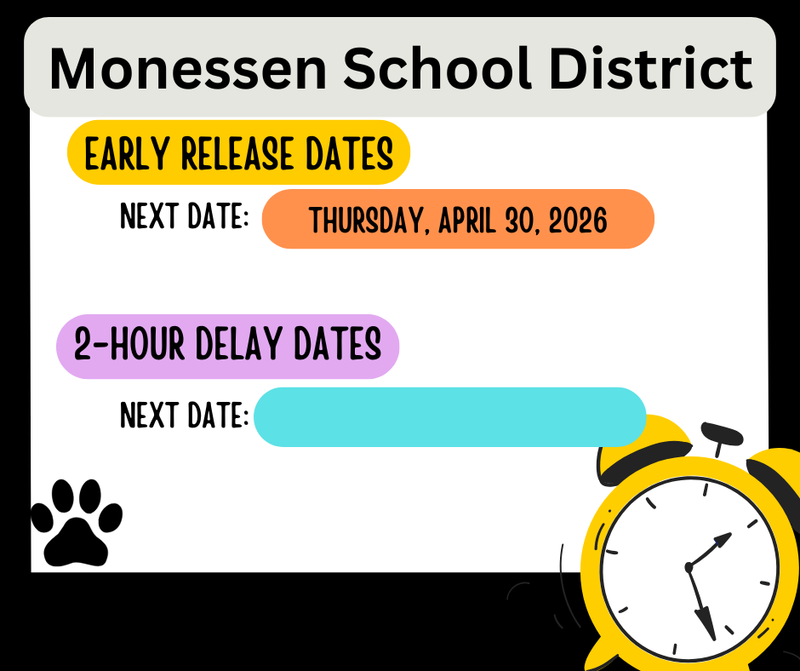 Monessen School District

EARLY RELEASE DATES

NEXT DATE: THURSDAY, APRIL 30, 2026

2-HOUR DELAY DATES

NEXT DATE: